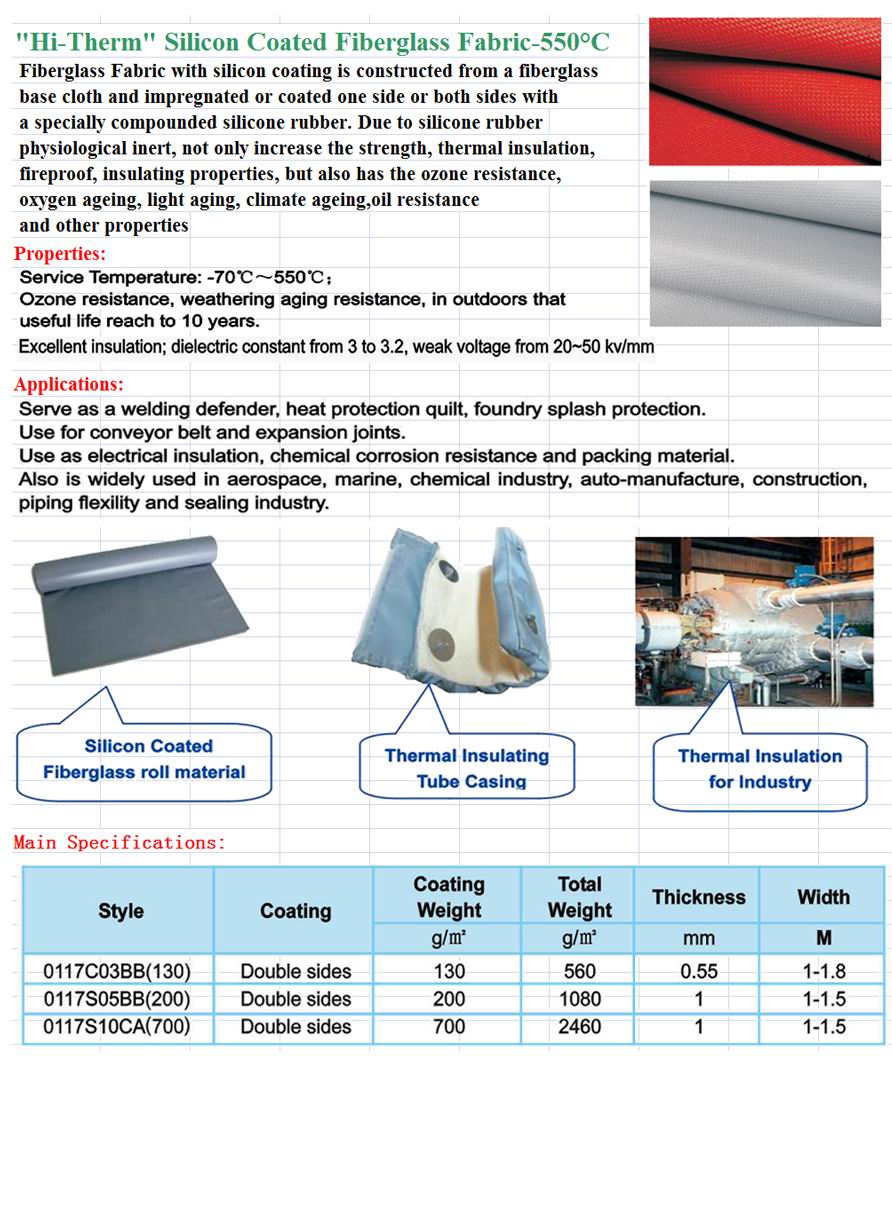 "Hi-Therm" Silicon Coated Fiberglass Fabric-550°C

Fiberglass Fabric with silicon coating is constructed from a fiberglass base cloth and impregnated or coated one side or both sides with a specially compounded silicone rubber. Due to silicone rubber physiological inert, not only increase the strength, thermal insulation, fireproof, insulating properties, but also has the ozone resistance, oxygen ageing, light aging, climate ageing,oil resistance and other properties

Properties:

Service Temperature: -70℃～550℃;
Ozone resistance, weathering aging resistance, in outdoors that useful life reach to 10 years.
Excellent insulation; dielectric constant from 3 to 3.2, weak voltage from 20~50 kv/mm

Applications:

Serve as a welding defender, heat protection quilt, foundry splash protection.
Use for conveyor belt and expansion joints.
Use as electrical insulation, chemical corrosion resistance and packing material.
Also is widely used in aerospace, marine, chemical industry, auto-manufacture, construction, piping flexility and sealing industry.

Silicon Coated Fiberglass roll material

Thermal Insulating Tube Casing

Thermal Insulation for Industry

Main Specifications:

| Style | Coating | Coating Weight | Total Weight | Thickness | Width |
|---|---|---|---|---|---|
| | | g/m² | g/m² | mm | M |
| 0117C03BB(130) | Double sides | 130 | 560 | 0.55 | 1-1.8 |
| 0117S05BB(200) | Double sides | 200 | 1080 | 1 | 1-1.5 |
| 0117S10CA(700) | Double sides | 700 | 2460 | 1 | 1-1.5 |